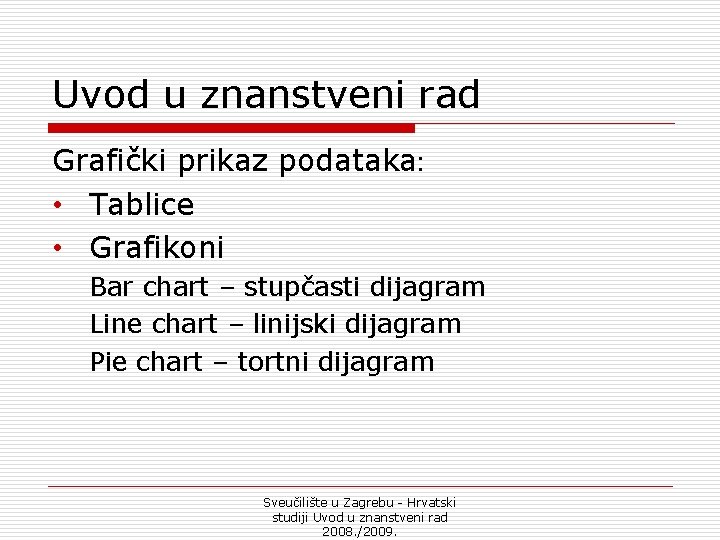 Uvod u znanstveni rad

Grafički prikaz podataka:

• Tablice
• Grafikoni

Bar chart – stupčasti dijagram
Line chart – linijski dijagram
Pie chart – tortni dijagram

Sveučilište u Zagrebu - Hrvatski studiji Uvod u znanstveni rad 2008./2009.